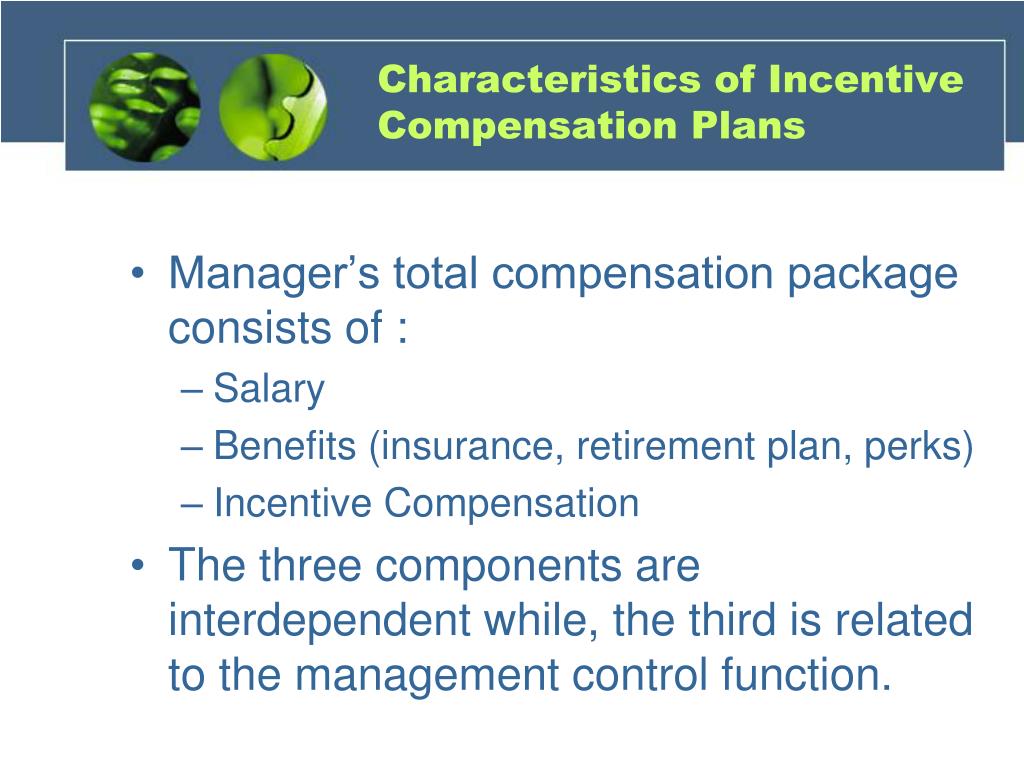 Characteristics of Incentive Compensation Plans

• Manager’s total compensation package consists of :
  – Salary
  – Benefits (insurance, retirement plan, perks)
  – Incentive Compensation
• The three components are interdependent while, the third is related to the management control function.